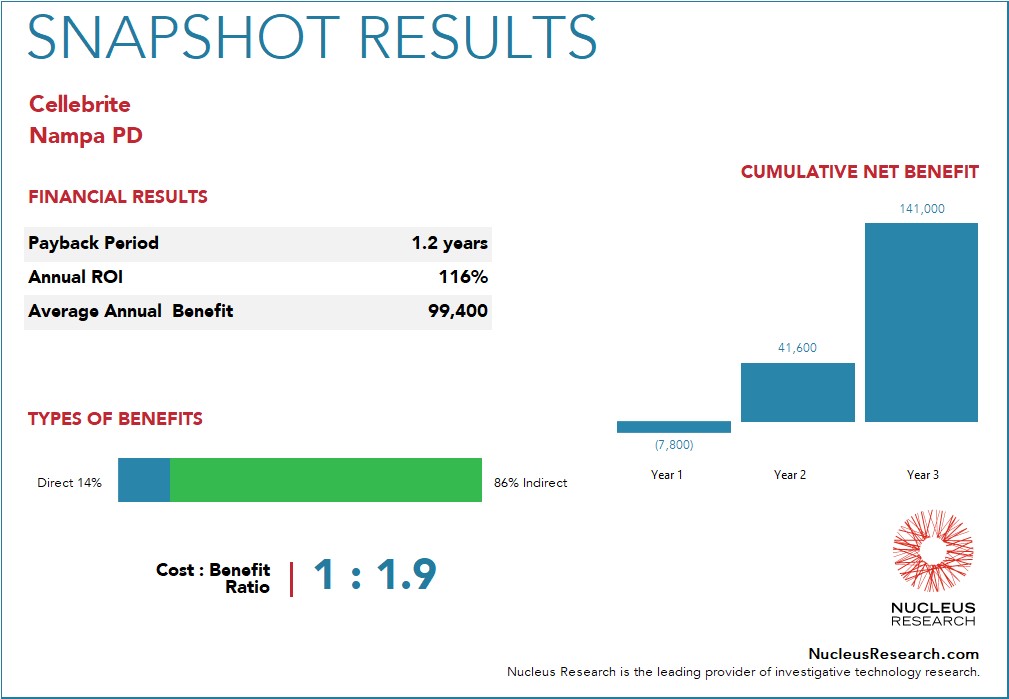 SNAPSHOT RESULTS

Cellebrite
Nampa PD

FINANCIAL RESULTS

| Payback Period | 1.2 years |
|---|---|
| Annual ROI | 116% |
| Average Annual Benefit | 99,400 |

TYPES OF BENEFITS

Direct 14%

86% Indirect

Cost : Benefit Ratio | 1 : 1.9

CUMULATIVE NET BENEFIT

141,000

41,600

(7,800)

Year 1

Year 2

Year 3

NUCLEUS RESEARCH

NucleusResearch.com
Nucleus Research is the leading provider of investigative technology research.